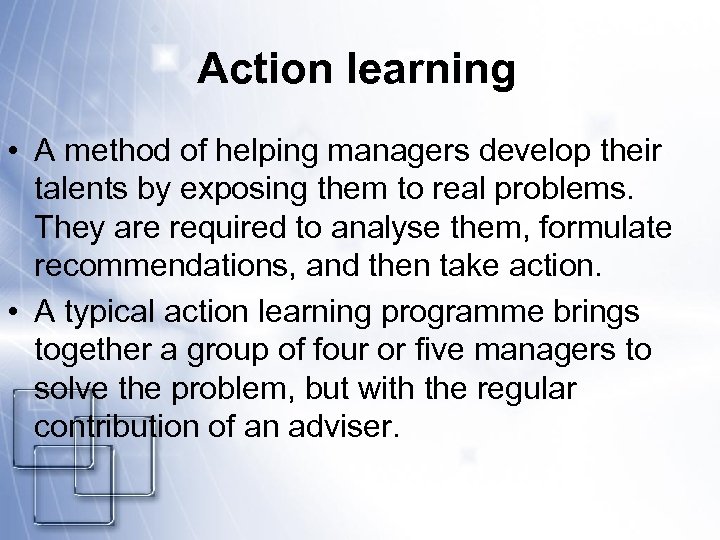 Action learning

• A method of helping managers develop their talents by exposing them to real problems. They are required to analyse them, formulate recommendations, and then take action.

• A typical action learning programme brings together a group of four or five managers to solve the problem, but with the regular contribution of an adviser.